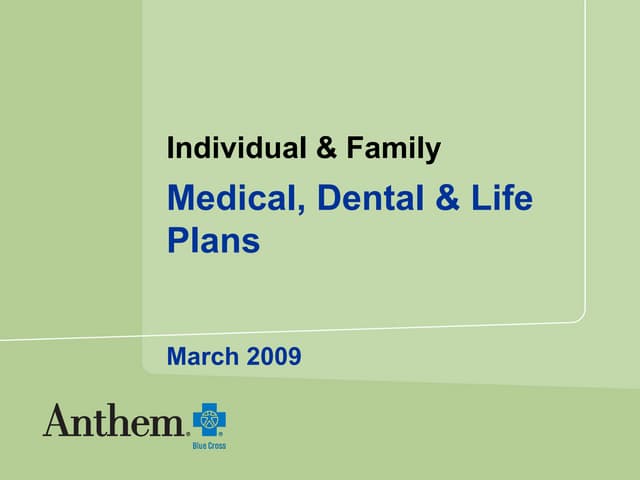 Individual & Family

Medical, Dental & Life Plans

March 2009

Anthem®

Blue Cross